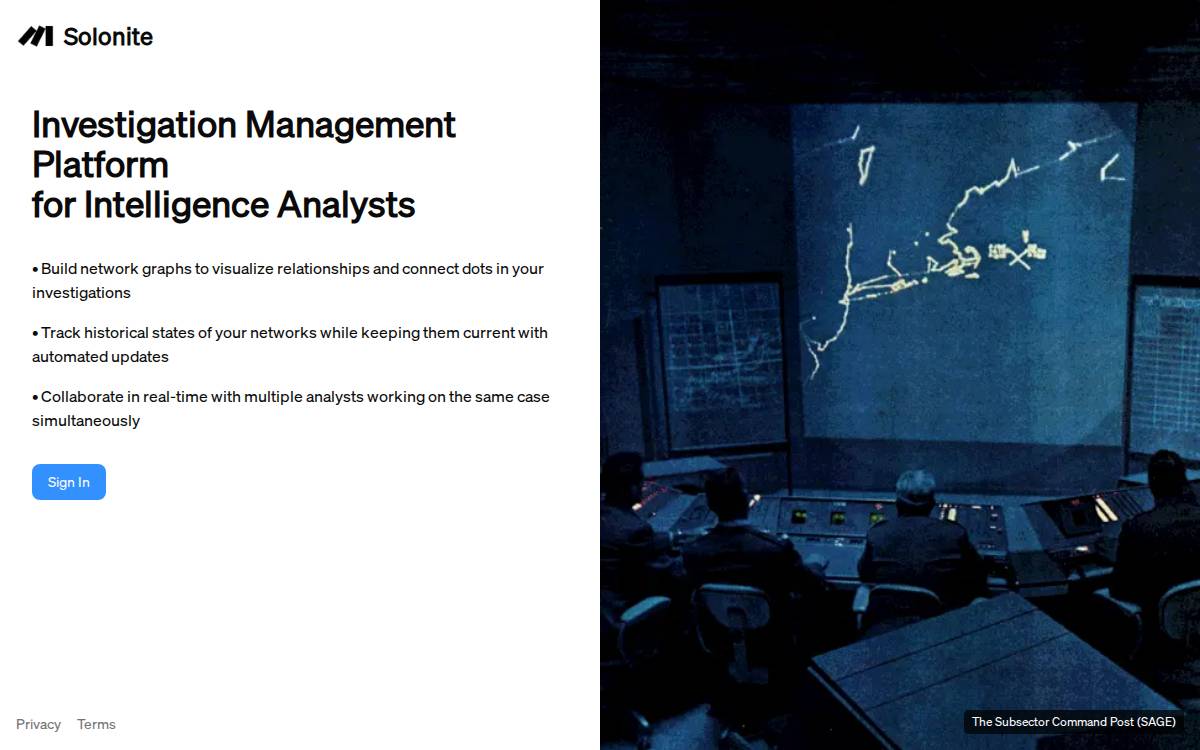 Solonite

Investigation Management Platform
for Intelligence Analysts

• Build network graphs to visualize relationships and connect dots in your investigations

• Track historical states of your networks while keeping them current with automated updates

• Collaborate in real-time with multiple analysts working on the same case simultaneously

Sign In

Privacy Terms

The Subsector Command Post (SAGE)